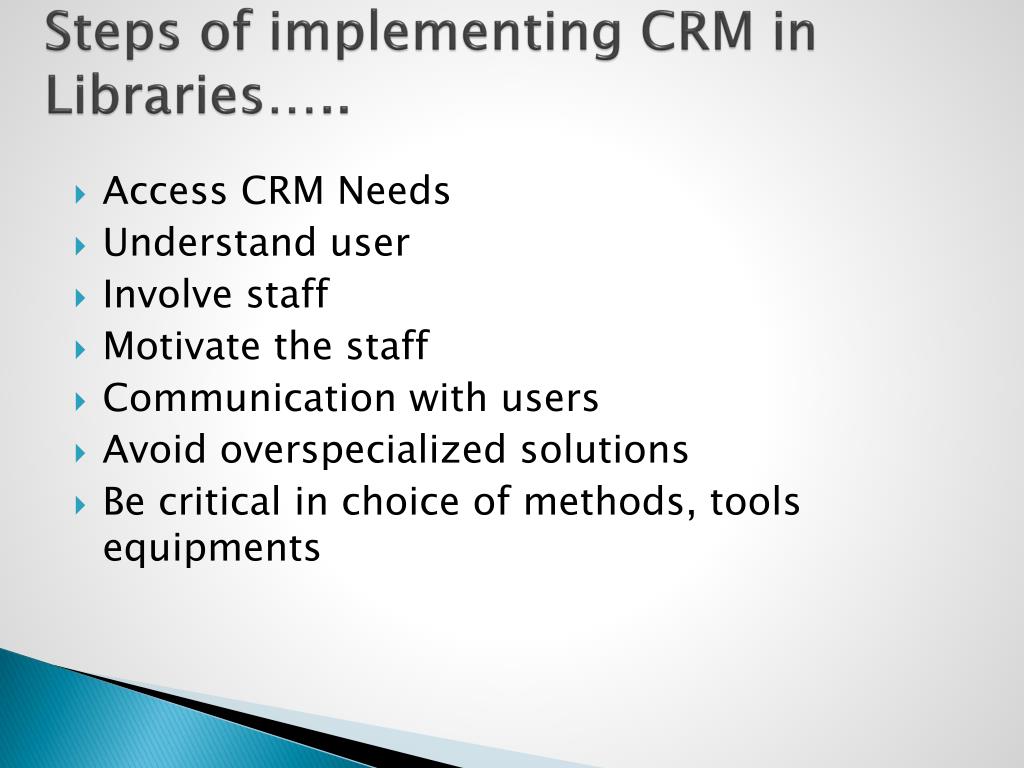 Steps of implementing CRM in Libraries…..

Access CRM Needs
Understand user
Involve staff
Motivate the staff
Communication with users
Avoid overspecialized solutions
Be critical in choice of methods, tools equipments